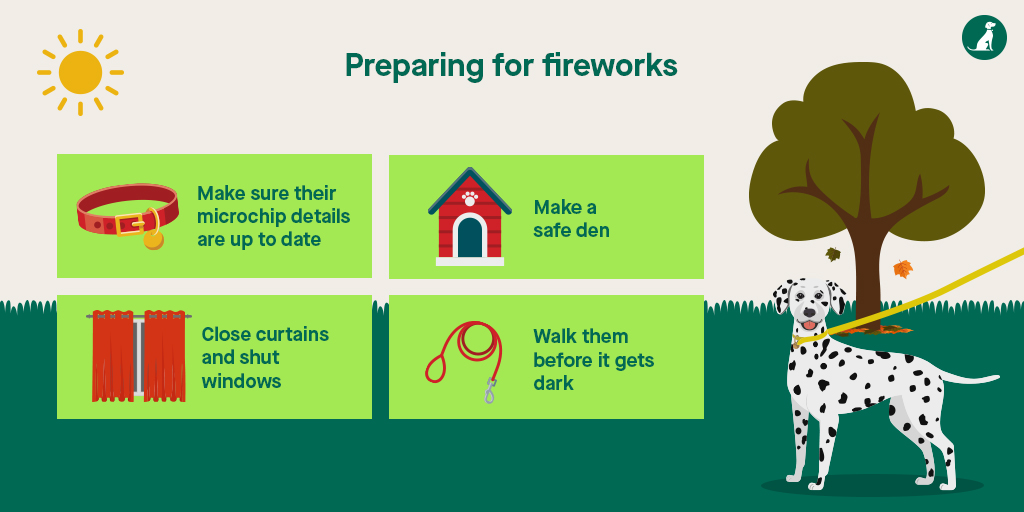 Preparing for fireworks

Make sure their microchip details are up to date

Make a safe den

Close curtains and shut windows

Walk them before it gets dark